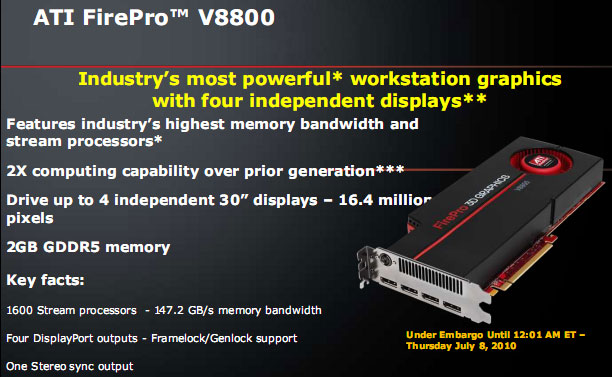 ATI FirePro™ V8800

Industry's most powerful* workstation graphics with four independent displays**

Features industry's highest memory bandwidth and stream processors*

2X computing capability over prior generation***

Drive up to 4 independent 30" displays – 16.4 million pixels

2GB GDDR5 memory

Key facts:

1600 Stream processors - 147.2 GB/s memory bandwidth

Four DisplayPort outputs - Framelock/Genlock support

One Stereo sync output

ATI

FirePro 3D GRAPHICS

V8800

Under Embargo Until 12:01 AM ET – Thursday July 8, 2010